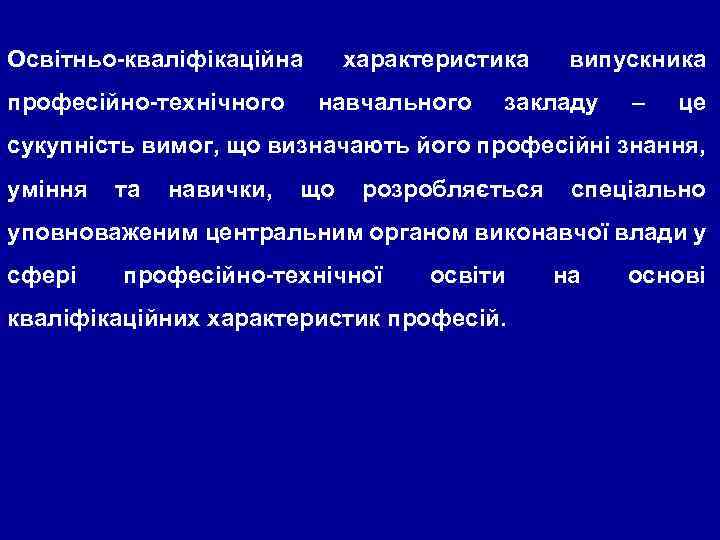 Освітньо-кваліфікаційна характеристика випускника професійно-технічного навчального закладу – це сукупність вимог, що визначають його професійні знання, уміння та навички, що розробляється спеціально уповноваженим центральним органом виконавчої влади у сфері професійно-технічної освіти на основі кваліфікаційних характеристик професій.